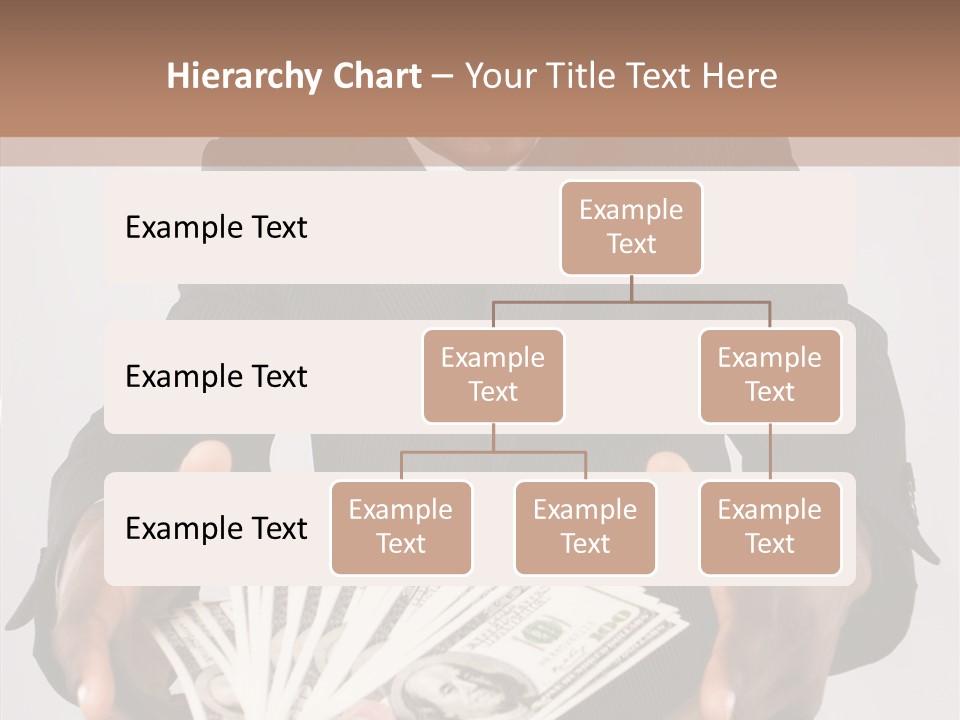 Hierarchy Chart – Your Title Text Here

Example Text

Example Text

Example Text

Example Text

Example Text

Example Text

Example Text

Example Text

Example Text